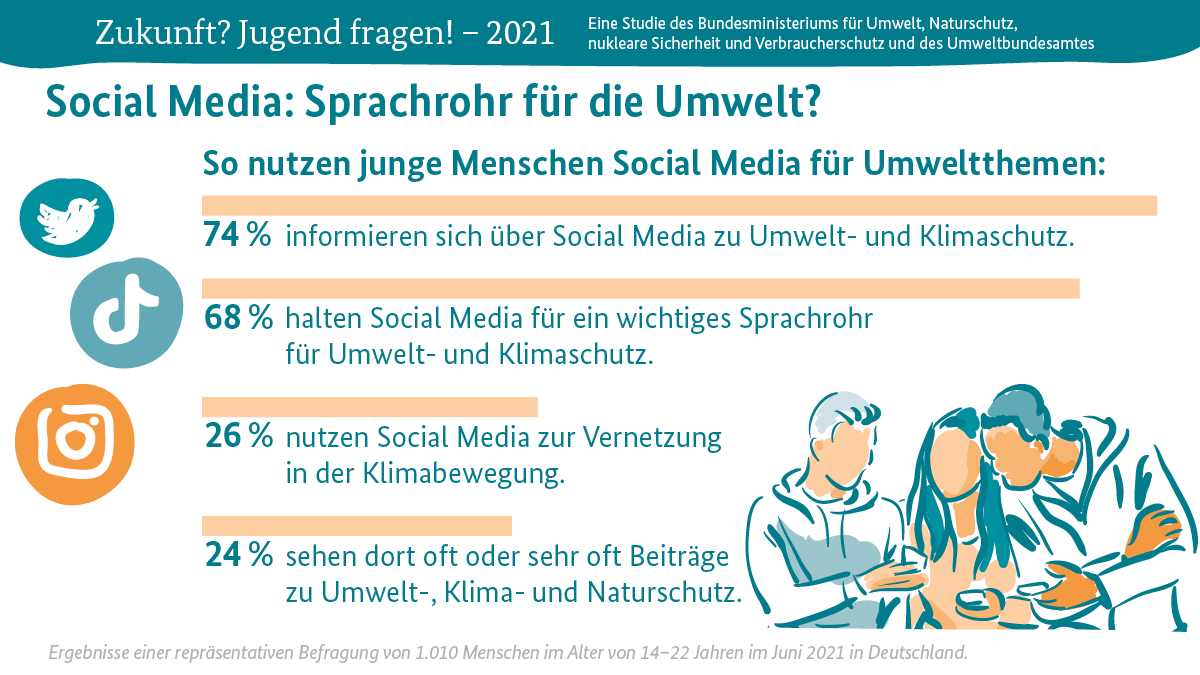 Zukunft? Jugend fragen! – 2021

Eine Studie des Bundesministeriums für Umwelt, Naturschutz, nukleare Sicherheit und Verbraucherschutz und des Umweltbundesamtes

Social Media: Sprachrohr für die Umwelt?

So nutzen junge Menschen Social Media für Umweltthemen:

74 % informieren sich über Social Media zu Umwelt- und Klimaschutz.

68 % halten Social Media für ein wichtiges Sprachrohr für Umwelt- und Klimaschutz.

26 % nutzen Social Media zur Vernetzung in der Klimabewegung.

24 % sehen dort oft oder sehr oft Beiträge zu Umwelt-, Klima- und Naturschutz.

Ergebnisse einer repräsentativen Befragung von 1.010 Menschen im Alter von 14–22 Jahren im Juni 2021 in Deutschland.